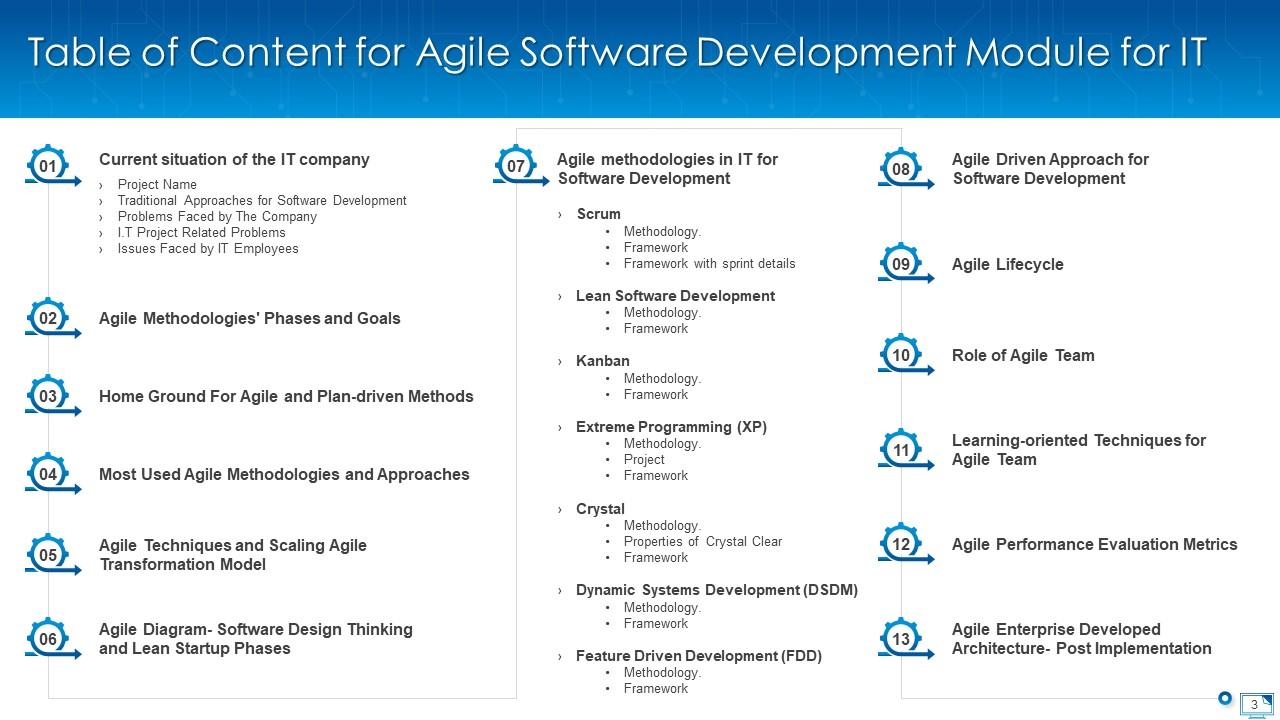 Table of Content for Agile Software Development Module for IT

01 Current situation of the IT company
› Project Name
› Traditional Approaches for Software Development
› Problems Faced by The Company
› I.T Project Related Problems
› Issues Faced by IT Employees

02 Agile Methodologies' Phases and Goals

03 Home Ground For Agile and Plan-driven Methods

04 Most Used Agile Methodologies and Approaches

05 Agile Techniques and Scaling Agile Transformation Model

06 Agile Diagram- Software Design Thinking and Lean Startup Phases

07 Agile methodologies in IT for Software Development

› Scrum
• Methodology.
• Framework
• Framework with sprint details

› Lean Software Development
• Methodology.
• Framework

› Kanban
• Methodology.
• Framework

› Extreme Programming (XP)
• Methodology.
• Project
• Framework

› Crystal
• Methodology.
• Properties of Crystal Clear
• Framework

› Dynamic Systems Development (DSDM)
• Methodology.
• Framework

› Feature Driven Development (FDD)
• Methodology.
• Framework

08 Agile Driven Approach for Software Development

09 Agile Lifecycle

10 Role of Agile Team

11 Learning-oriented Techniques for Agile Team

12 Agile Performance Evaluation Metrics

13 Agile Enterprise Developed Architecture- Post Implementation

3